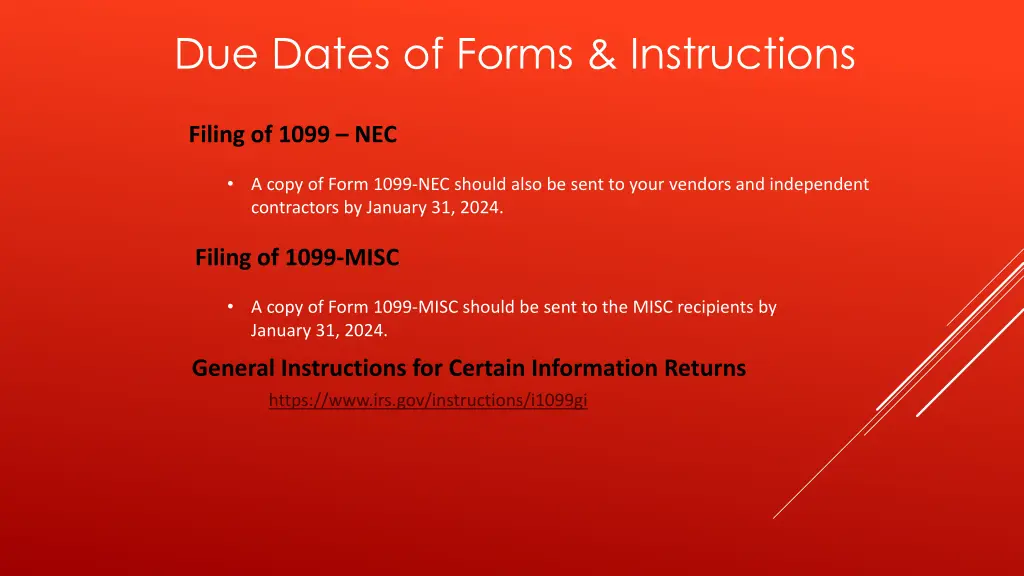 Due Dates of Forms & Instructions

Filing of 1099 – NEC

• A copy of Form 1099-NEC should also be sent to your vendors and independent contractors by January 31, 2024.

Filing of 1099-MISC

• A copy of Form 1099-MISC should be sent to the MISC recipients by January 31, 2024.

General Instructions for Certain Information Returns

https://www.irs.gov/instructions/i1099gi